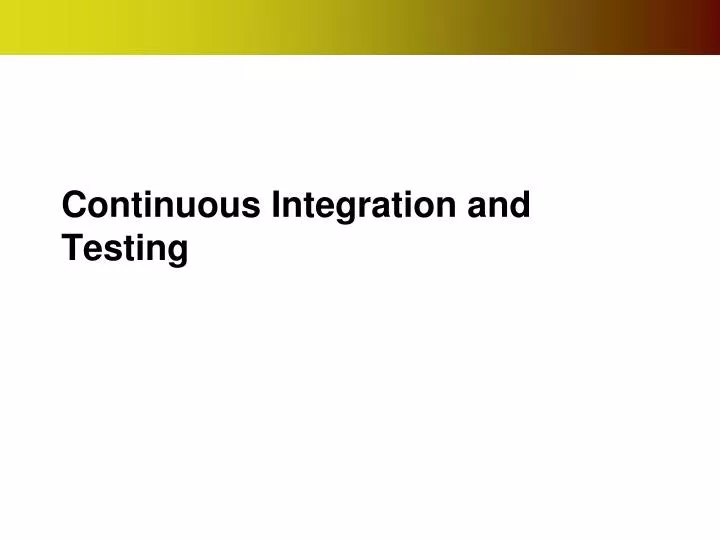 Continuous Integration and Testing